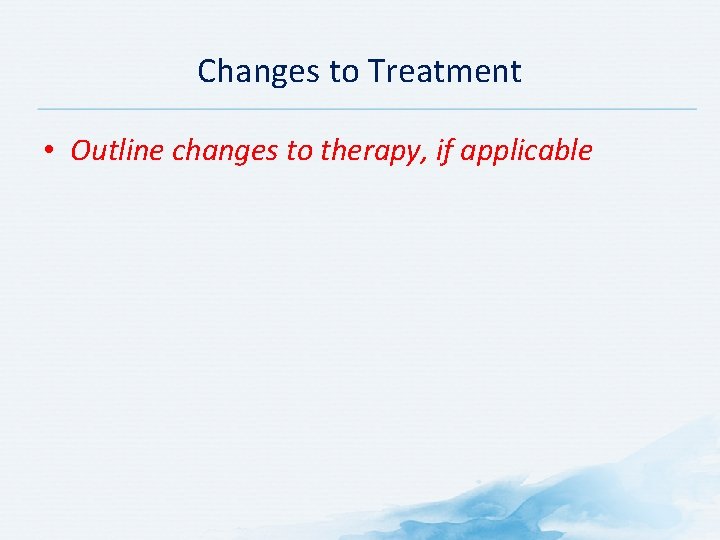 Changes to Treatment

• Outline changes to therapy, if applicable